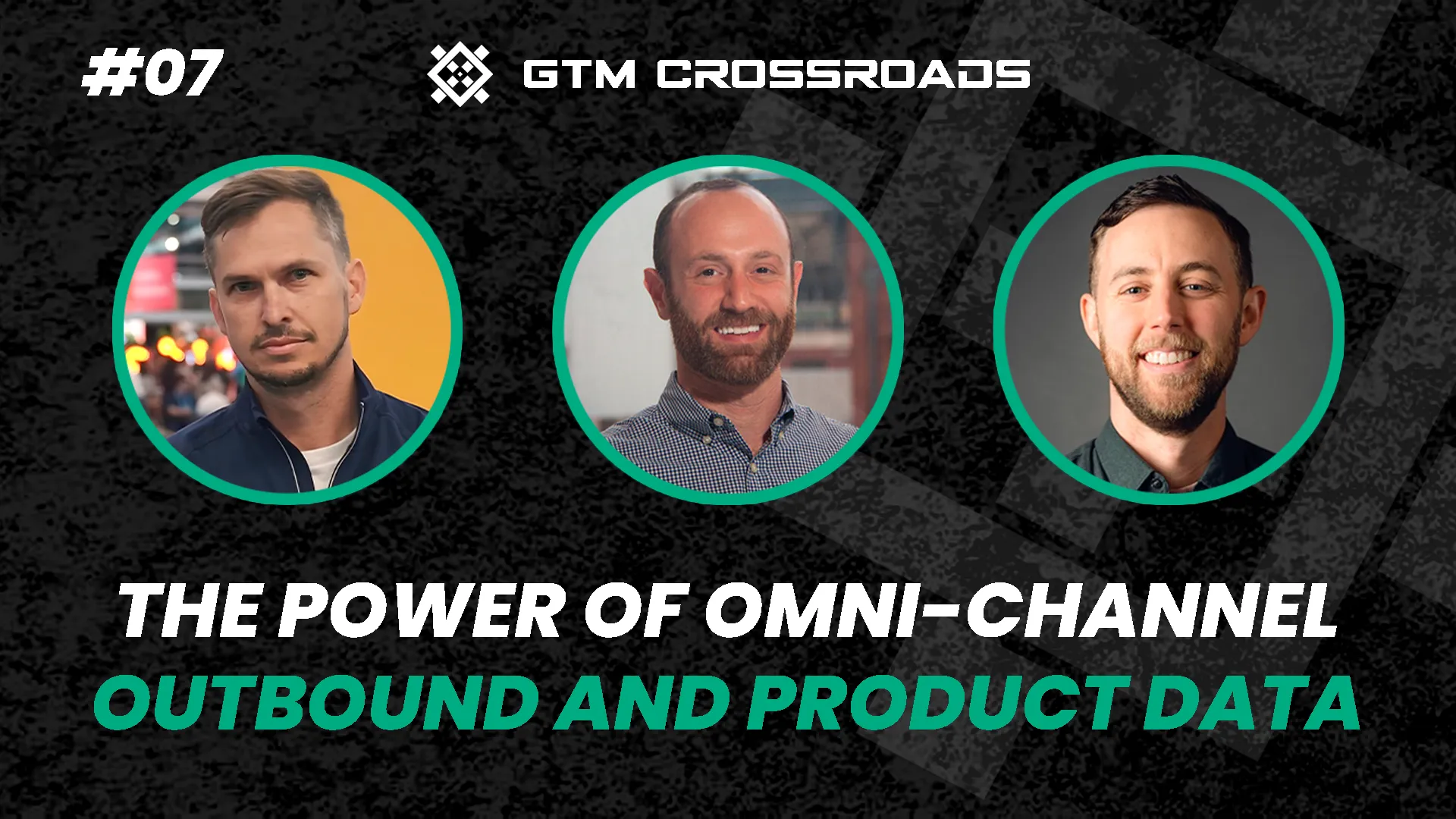 #07

GTM CROSSROADS

THE POWER OF OMNI-CHANNEL
OUTBOUND AND PRODUCT DATA